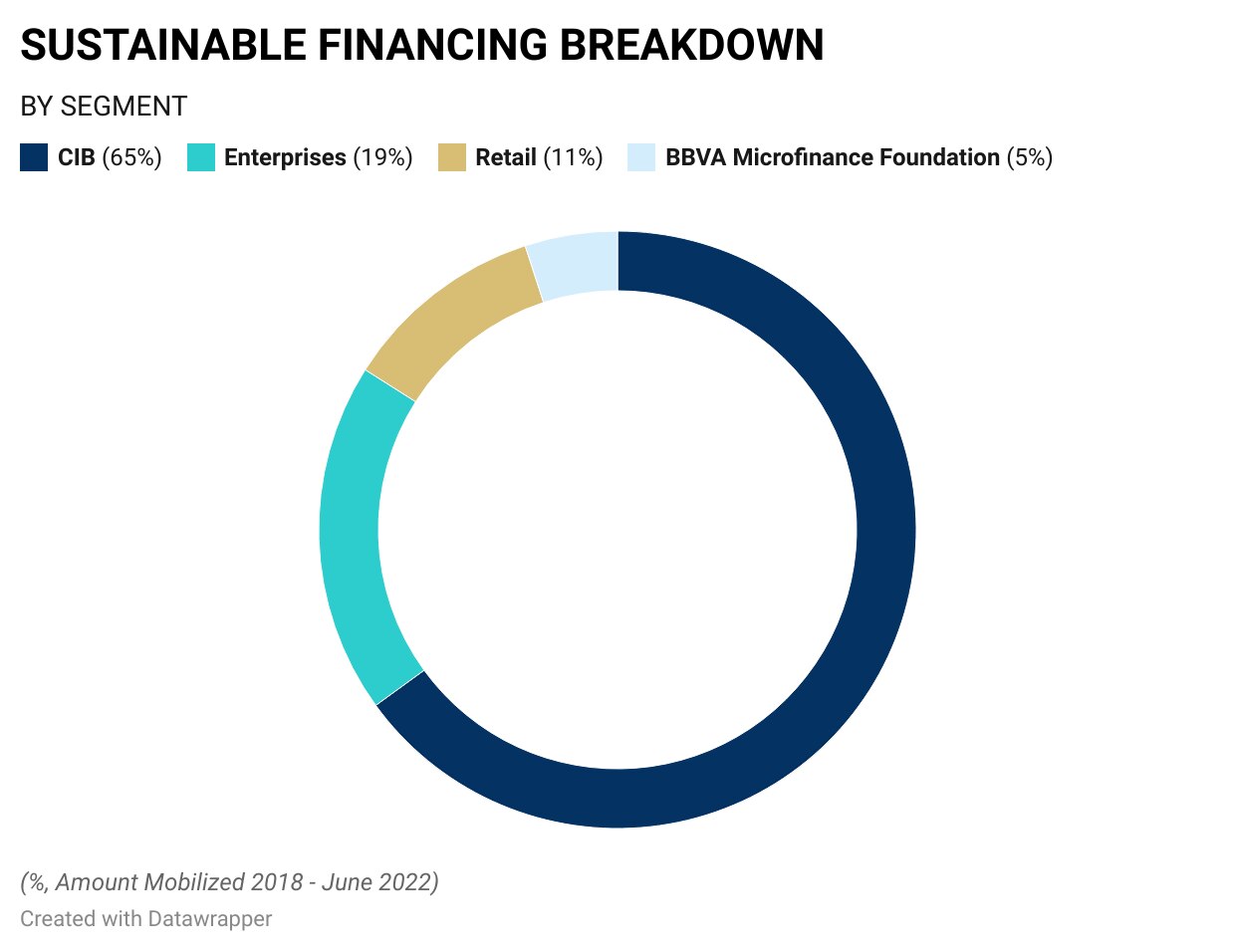 SUSTAINABLE FINANCING BREAKDOWN

BY SEGMENT

CIB (65%) Enterprises (19%) Retail (11%) BBVA Microfinance Foundation (5%)

(%, Amount Mobilized 2018 - June 2022)

Created with Datawrapper